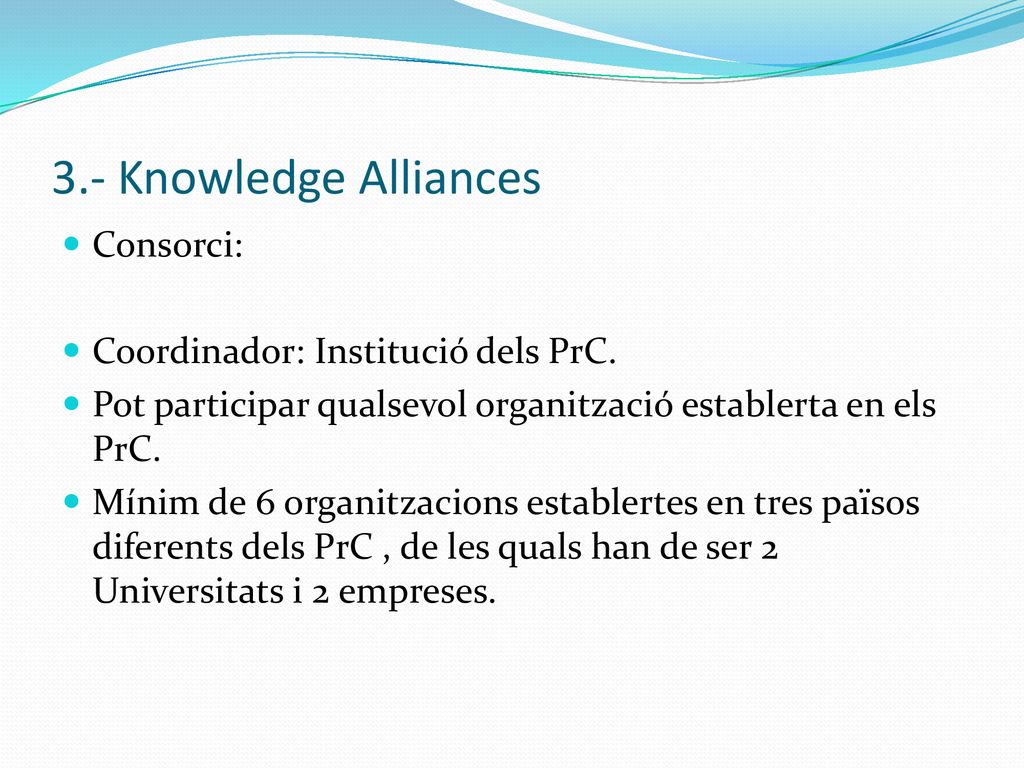 3.- Knowledge Alliances

Consorci:

Coordinador: Institució dels PrC.

Pot participar qualsevol organització establerta en els PrC.

Mínim de 6 organitzacions establertes en tres països diferents dels PrC , de les quals han de ser 2 Universitats i 2 empreses.